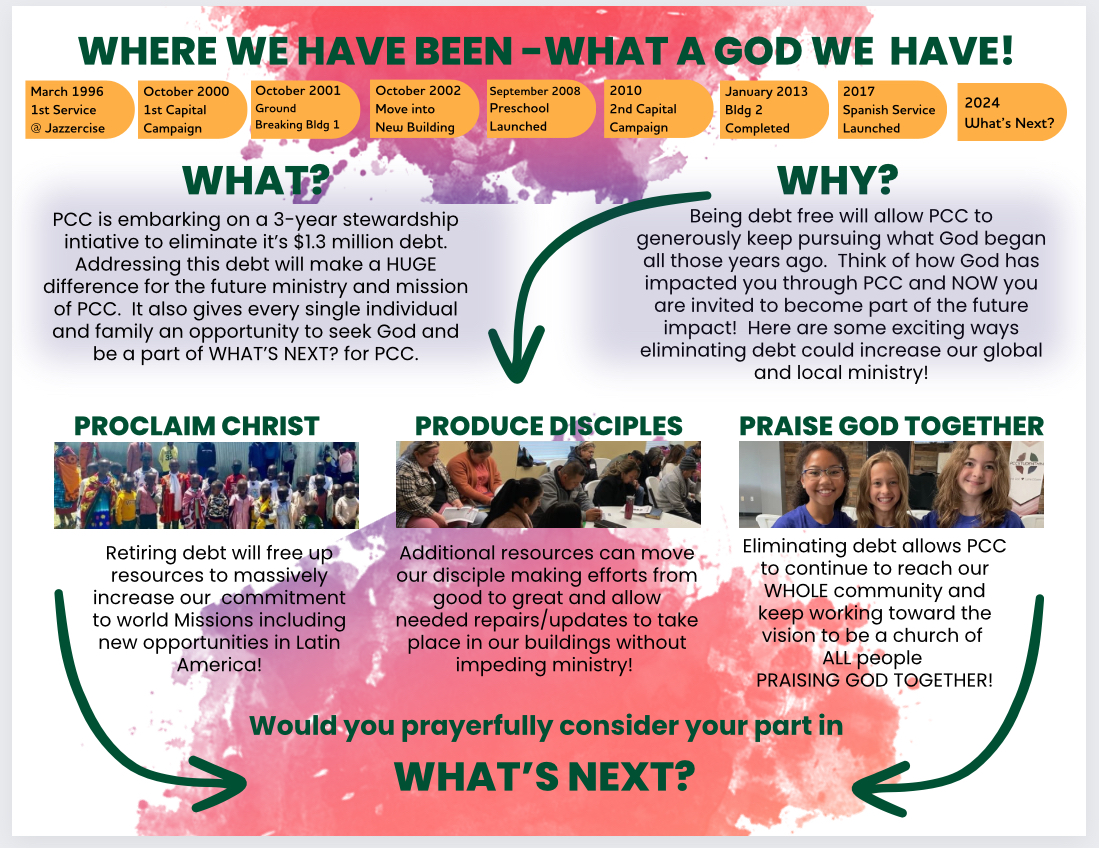 WHERE WE HAVE BEEN -WHAT A GOD WE HAVE!

March 1996
1st Service
@ Jazzercise

October 2000
1st Capital
Campaign

October 2001
Ground
Breaking Bldg 1

October 2002
Move into
New Building

September 2008
Preschool
Launched

2010
2nd Capital
Campaign

January 2013
Bldg 2
Completed

2017
Spanish Service
Launched

2024
What's Next?

WHAT?

PCC is embarking on a 3-year stewardship intiative to eliminate it's $1.3 million debt. Addressing this debt will make a HUGE difference for the future ministry and mission of PCC. It also gives every single individual and family an opportunity to seek God and be a part of WHAT'S NEXT? for PCC.

WHY?

Being debt free will allow PCC to generously keep pursuing what God began all those years ago. Think of how God has impacted you through PCC and NOW you are invited to become part of the future impact! Here are some exciting ways eliminating debt could increase our global and local ministry!

PROCLAIM CHRIST

Retiring debt will free up resources to massively increase our commitment to world Missions including new opportunities in Latin America!

PRODUCE DISCIPLES

Additional resources can move our disciple making efforts from good to great and allow needed repairs/updates to take place in our buildings without impeding ministry!

PRAISE GOD TOGETHER

Eliminating debt allows PCC to continue to reach our WHOLE community and keep working toward the vision to be a church of ALL people PRAISING GOD TOGETHER!

Would you prayerfully consider your part in

WHAT'S NEXT?